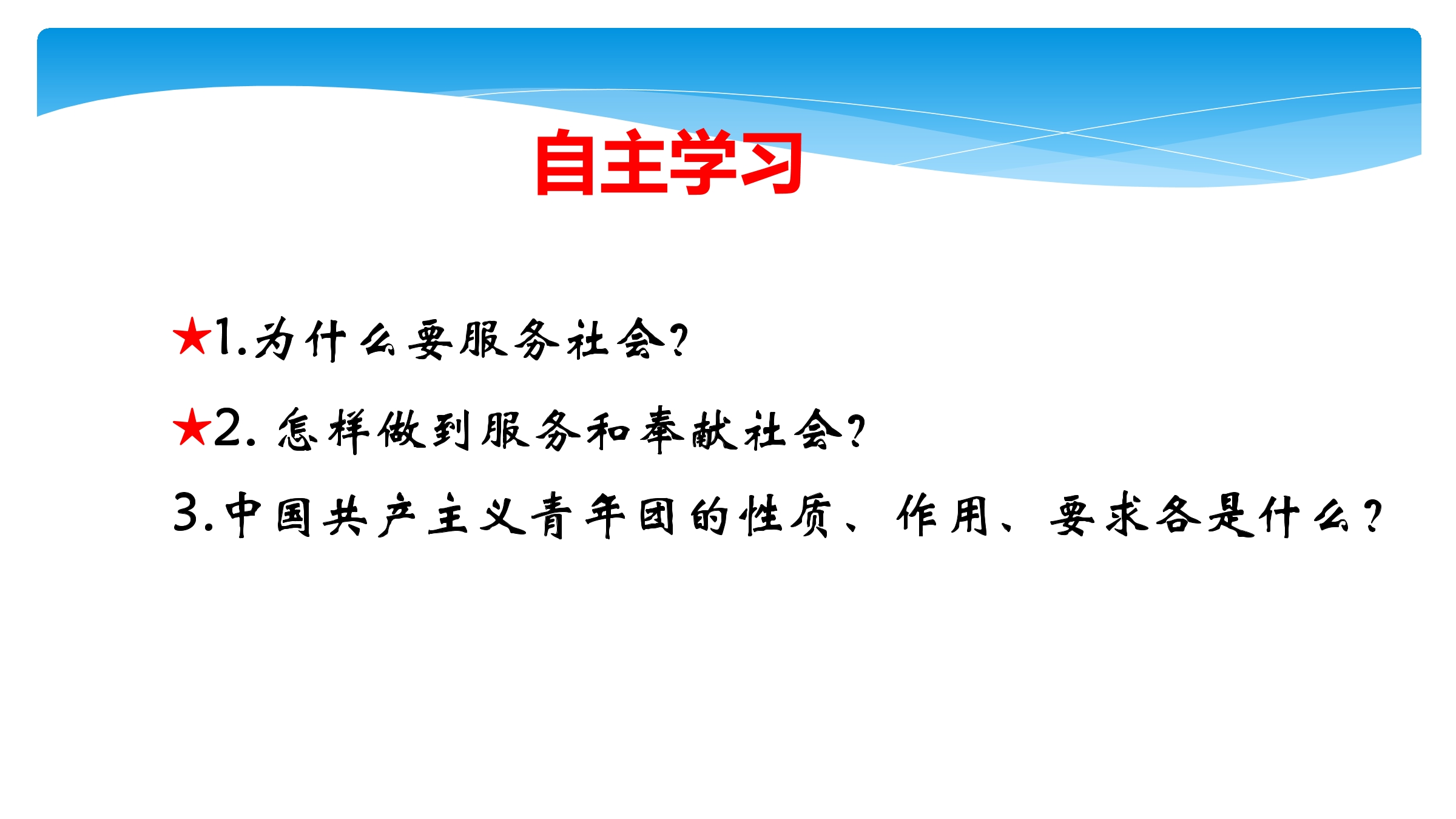 自主学习

★1.为什么要服务社会?

★2. 怎样做到服务和奉献社会?

3.中国共产主义青年团的性质、作用、要求各是什么?